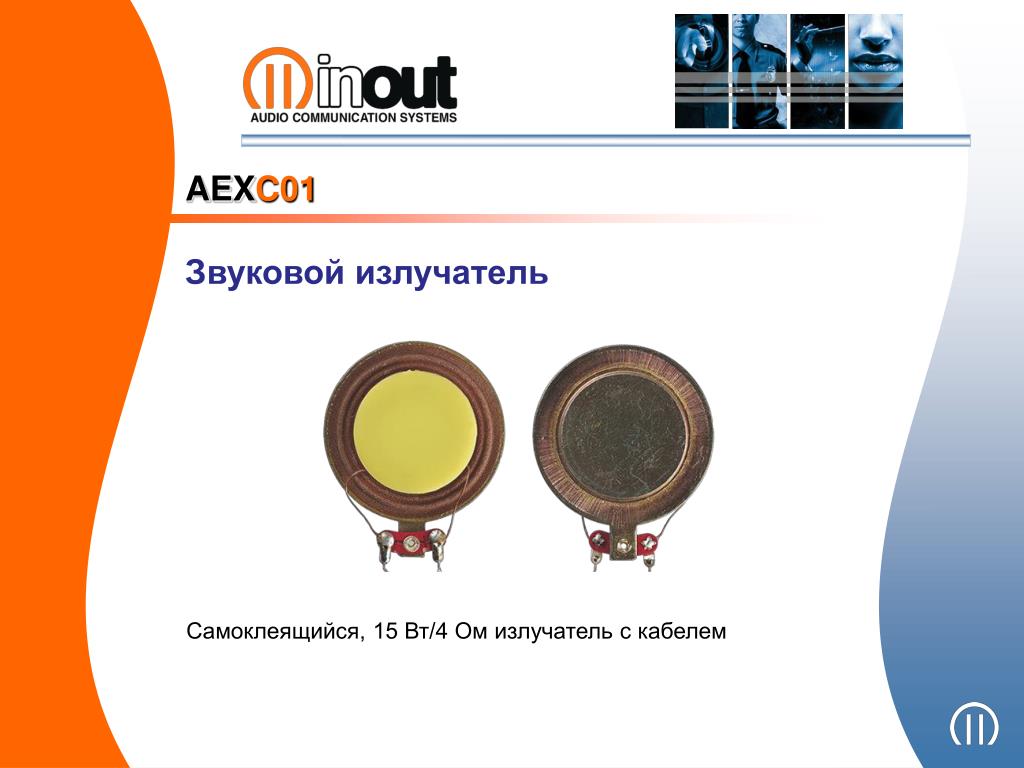 inout
AUDIO COMMUNICATION SYSTEMS

AEXC01

Звуковой излучатель

Самоклеящийся, 15 Вт/4 Ом излучатель с кабелем